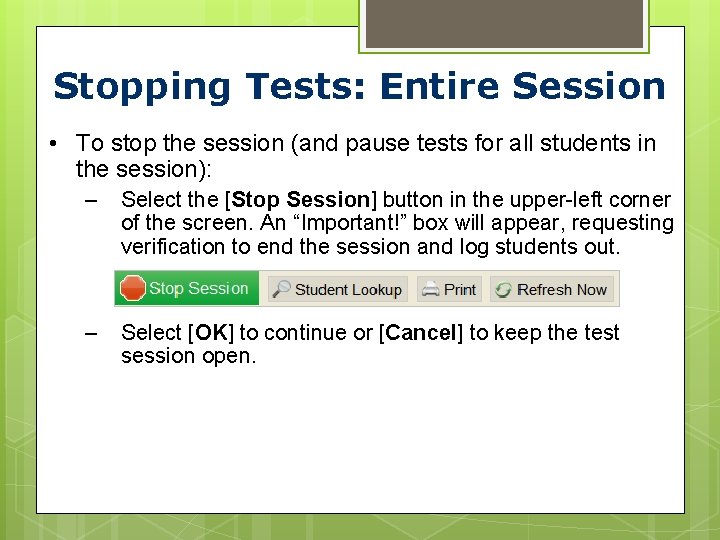 Stopping Tests: Entire Session

• To stop the session (and pause tests for all students in the session):

– Select the [Stop Session] button in the upper-left corner of the screen. An “Important!” box will appear, requesting verification to end the session and log students out.

Stop Session Student Lookup Print Refresh Now

– Select [OK] to continue or [Cancel] to keep the test session open.